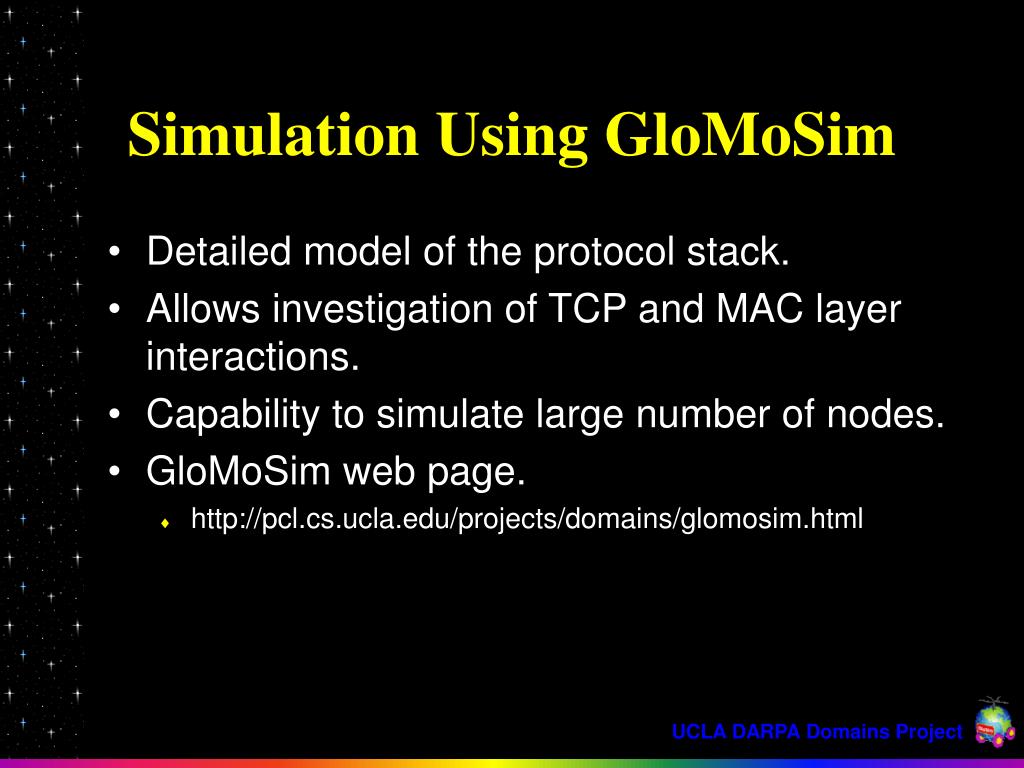 Simulation Using GloMoSim

• Detailed model of the protocol stack.
• Allows investigation of TCP and MAC layer interactions.
• Capability to simulate large number of nodes.
• GloMoSim web page.
  ♦ http://pcl.cs.ucla.edu/projects/domains/glomosim.html

UCLA DARPA Domains Project